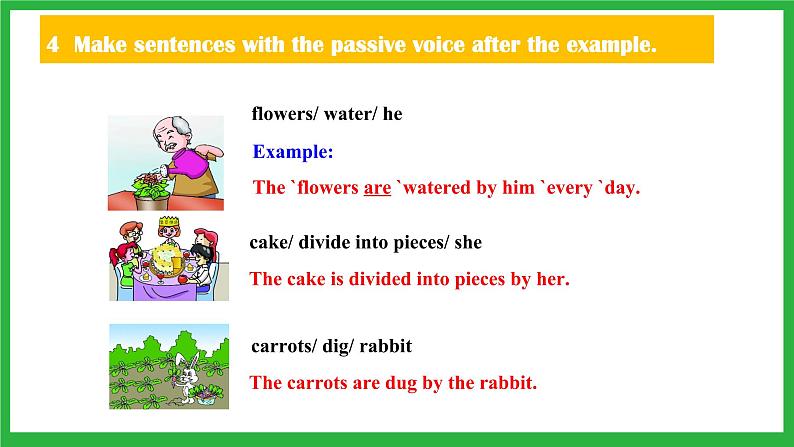 4 Make sentences with the passive voice after the example.

flowers/ water/ he

Example:

The `flowers are `watered by him `every `day.

cake/ divide into pieces/ she

The cake is divided into pieces by her.

carrots/ dig/ rabbit

The carrots are dug by the rabbit.